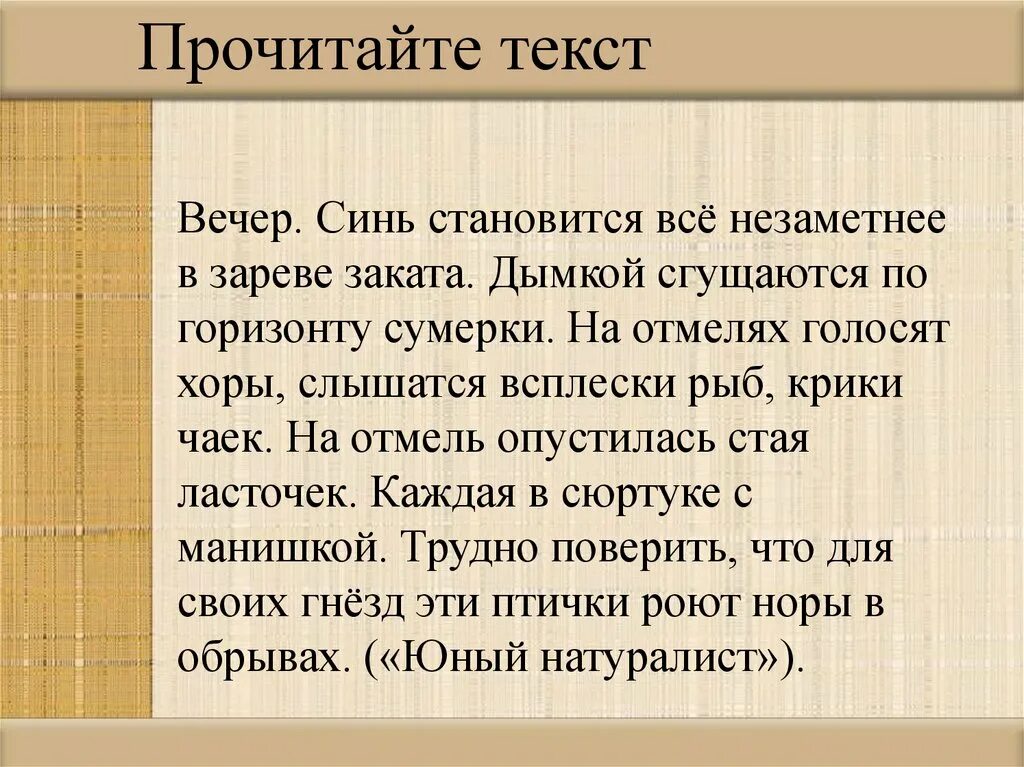 Прочитайте текст

Вечер. Синь становится всё незаметнее в зареве заката. Дымкой сгущаются по горизонту сумерки. На отмелях голосят хоры, слышатся всплески рыб, крики чаек. На отмель опустилась стая ласточек. Каждая в сюртуке с манишкой. Трудно поверить, что для своих гнёзд эти птички роют норы в обрывах. («Юный натуралист»).